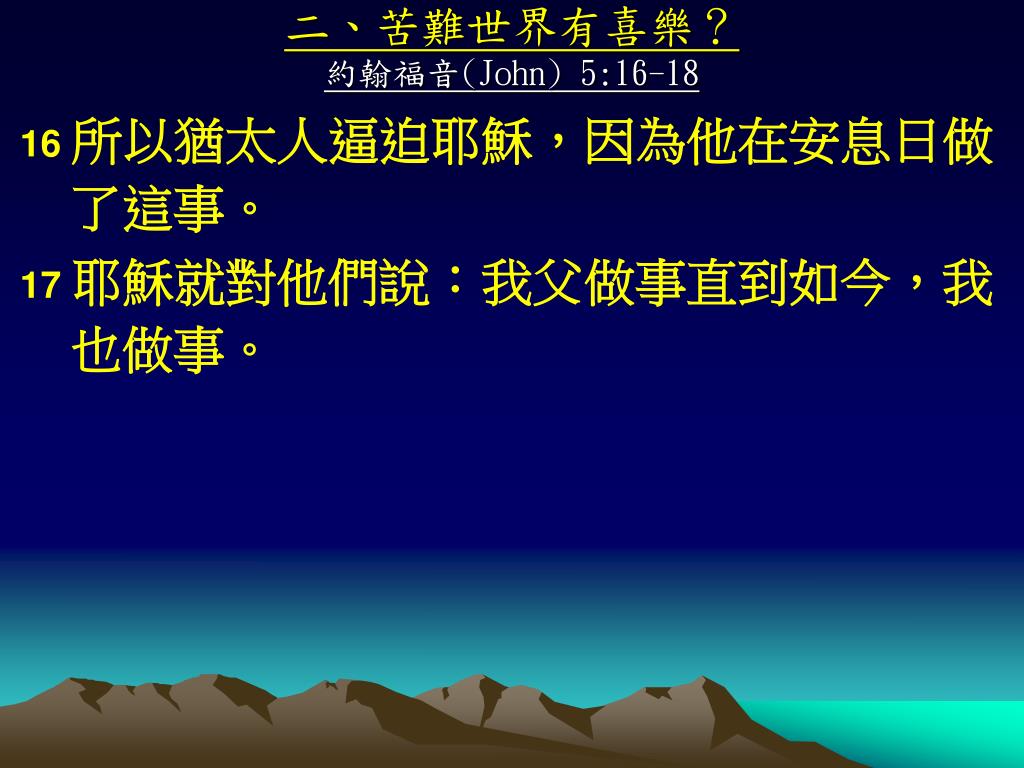 二、苦難世界有喜樂？
約翰福音(John) 5:16-18

16 所以猶太人逼迫耶穌，因為他在安息日做了這事。

17 耶穌就對他們說：我父做事直到如今，我也做事。